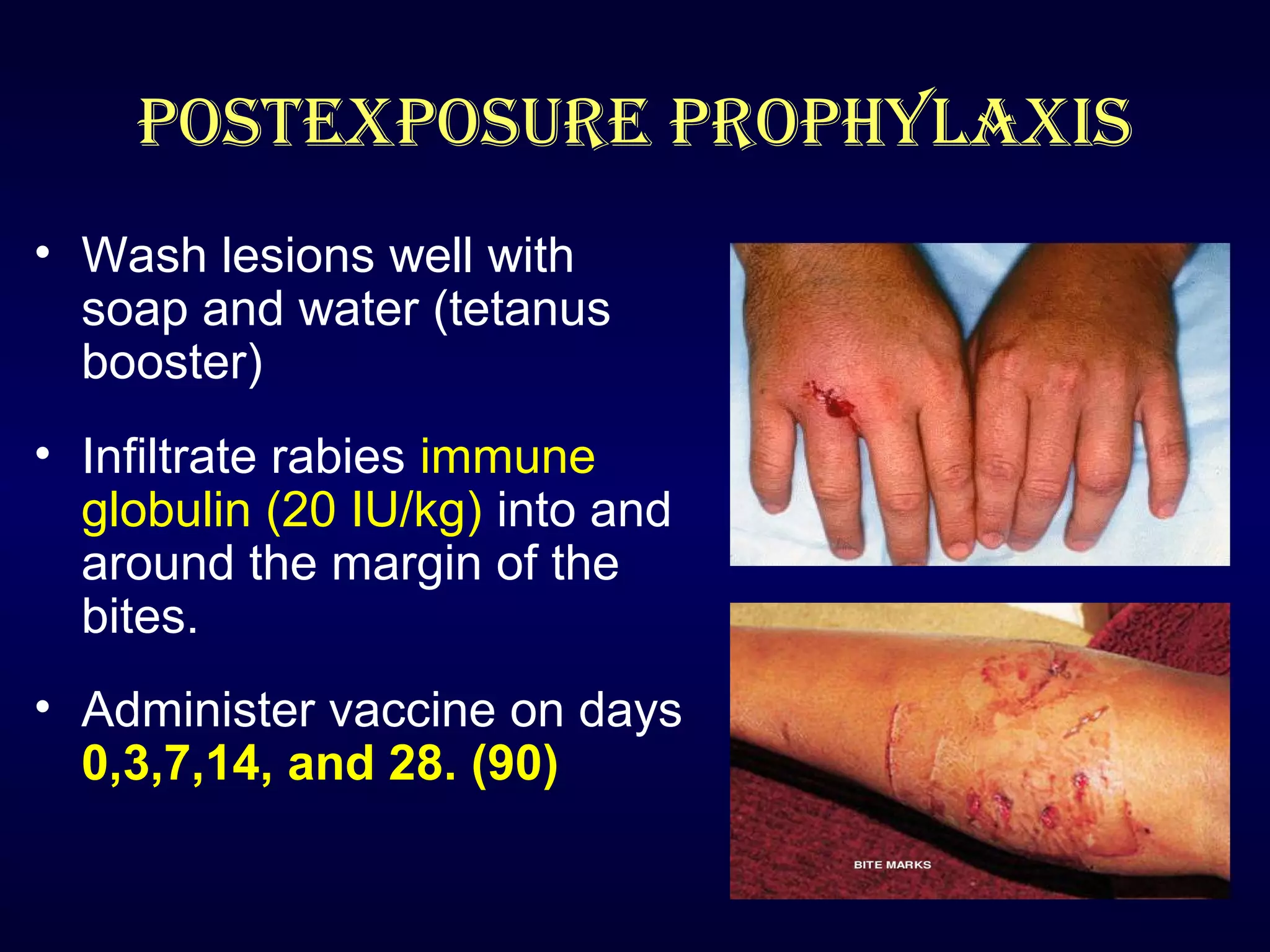 POSTEXPOSURE PROPHYLAXIS

• Wash lesions well with soap and water (tetanus booster)

• Infiltrate rabies immune globulin (20 IU/kg) into and around the margin of the bites.

• Administer vaccine on days 0,3,7,14, and 28. (90)

BITE MARKS